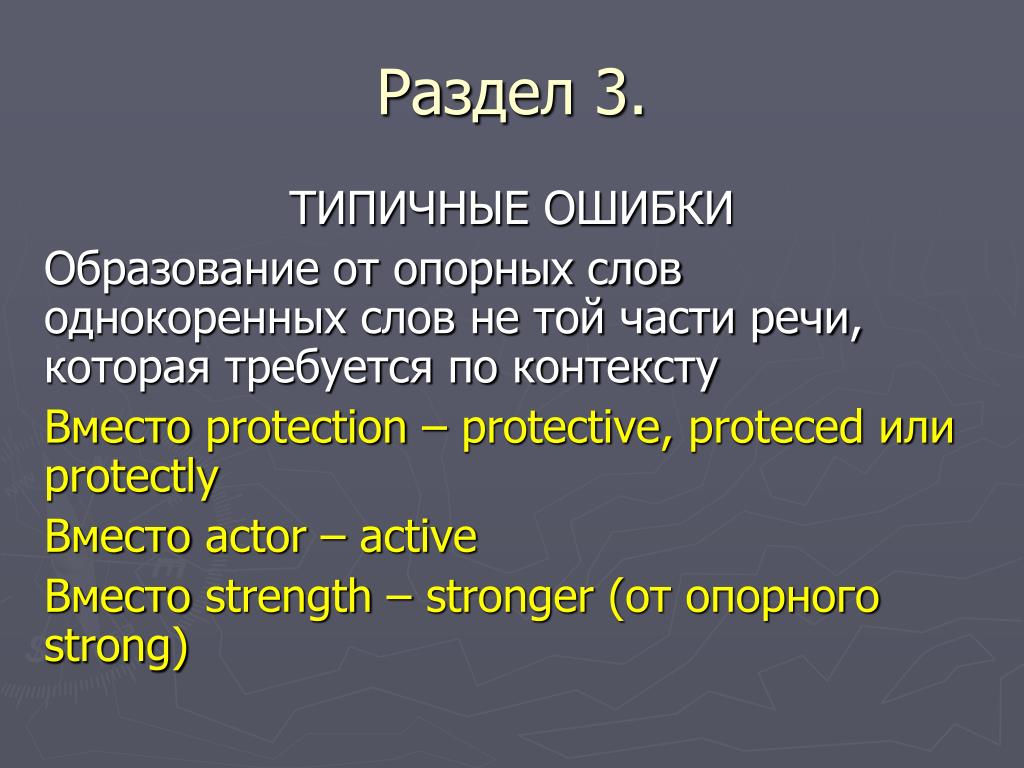 Раздел 3.

ТИПИЧНЫЕ ОШИБКИ

Образование от опорных слов однокоренных слов не той части речи, которая требуется по контексту

Вместо protection – protective, proteced или protectly

Вместо actor – active

Вместо strength – stronger (от опорного strong)